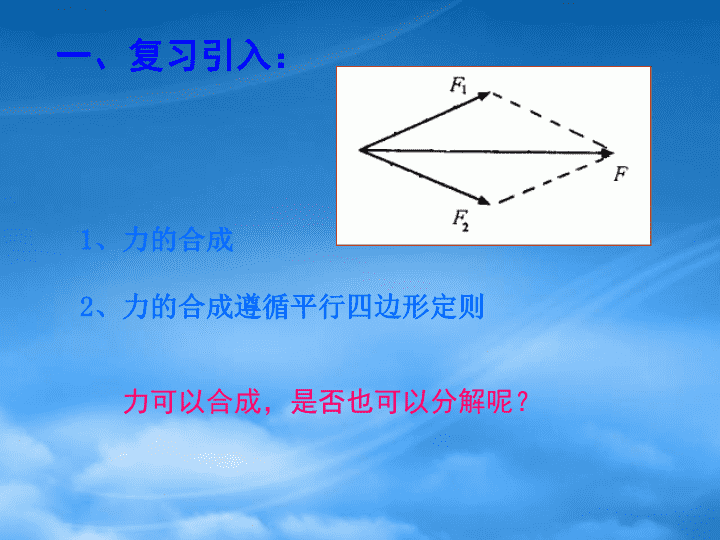 一、复习引入：

$F_1$

$F$

$F_2$

1、力的合成

2、力的合成遵循平行四边形定则

力可以合成，是否也可以分解呢？